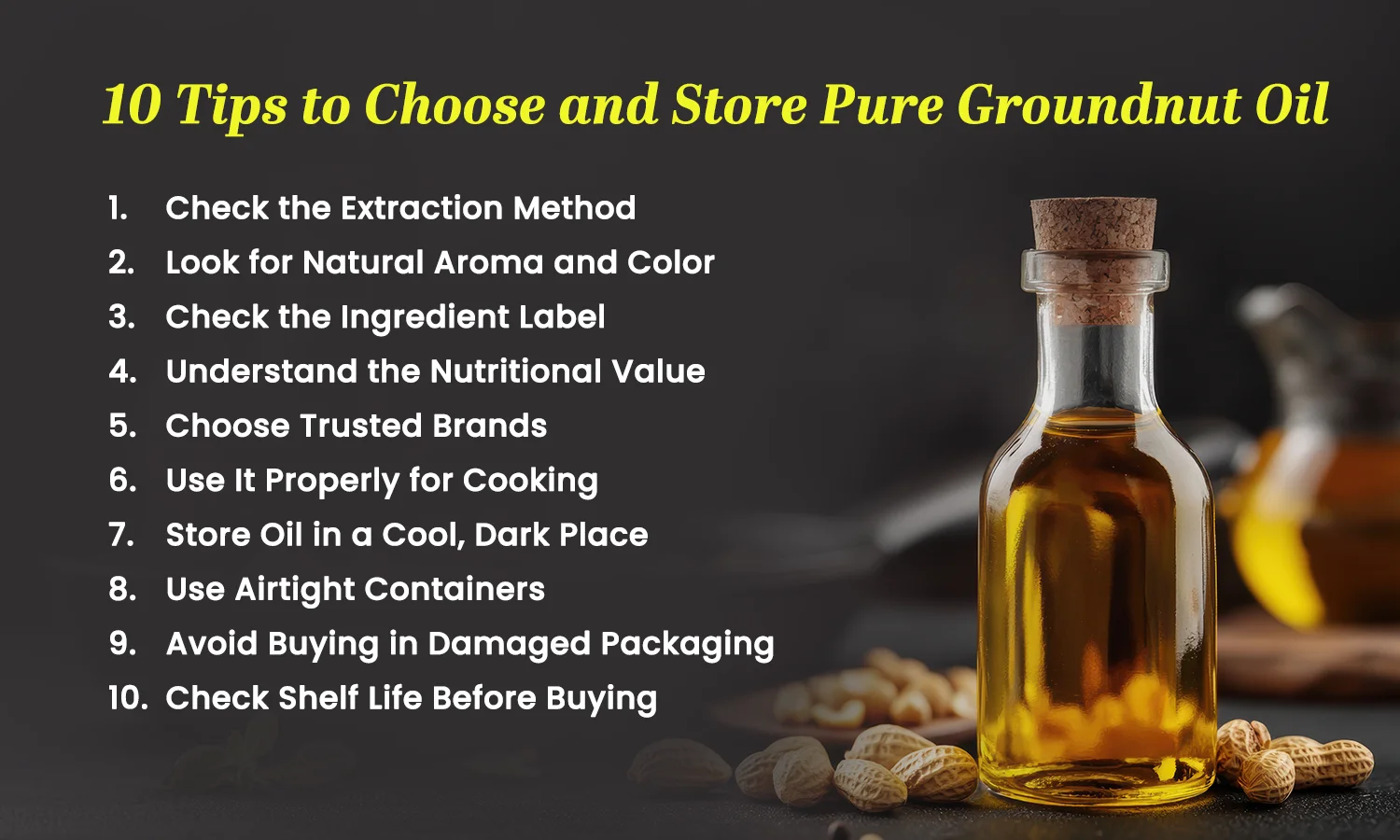 10 Tips to Choose and Store Pure Groundnut Oil

1. Check the Extraction Method
2. Look for Natural Aroma and Color
3. Check the Ingredient Label
4. Understand the Nutritional Value
5. Choose Trusted Brands
6. Use It Properly for Cooking
7. Store Oil in a Cool, Dark Place
8. Use Airtight Containers
9. Avoid Buying in Damaged Packaging
10. Check Shelf Life Before Buying